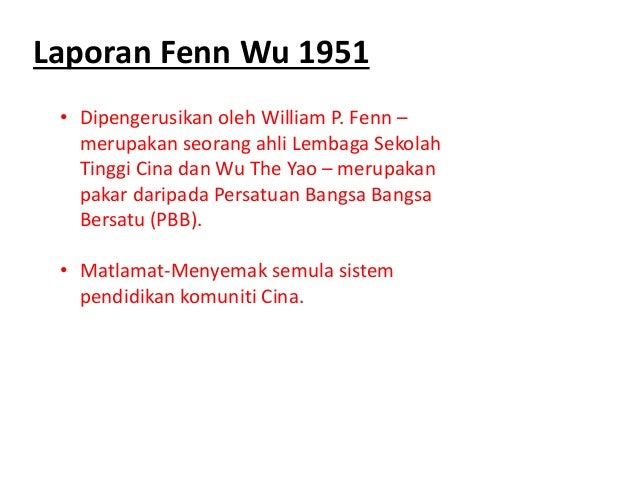 Laporan Fenn Wu 1951

• Dipengerusikan oleh William P. Fenn – merupakan seorang ahli Lembaga Sekolah Tinggi Cina dan Wu The Yao – merupakan pakar daripada Persatuan Bangsa Bangsa Bersatu (PBB).

• Matlamat-Menyemak semula sistem pendidikan komuniti Cina.